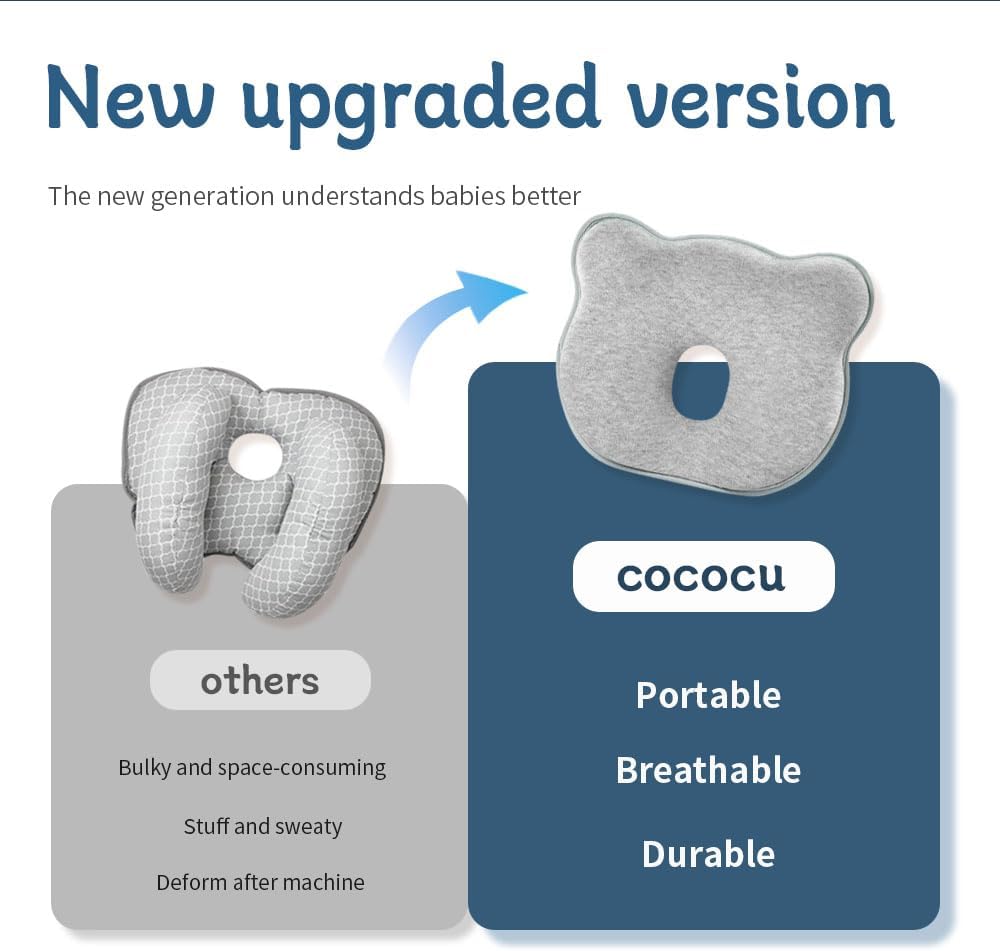 New upgraded version

The new generation understands babies better

others

Bulky and space-consuming

Stuff and sweaty

Deform after machine

cococu

Portable

Breathable

Durable